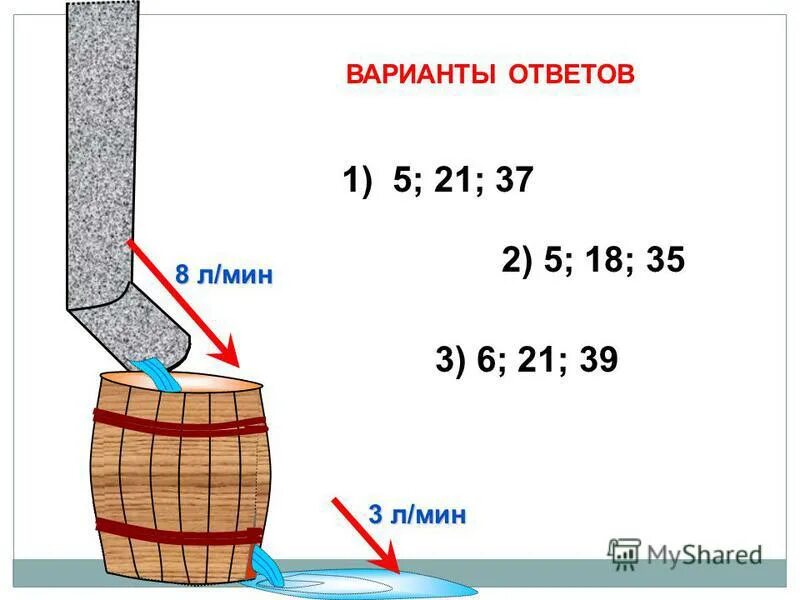 ВАРИАНТЫ ОТВЕТОВ

1) 5; 21; 37

2) 5; 18; 35

3) 6; 21; 39

8 л/мин

3 л/мин

MyShared